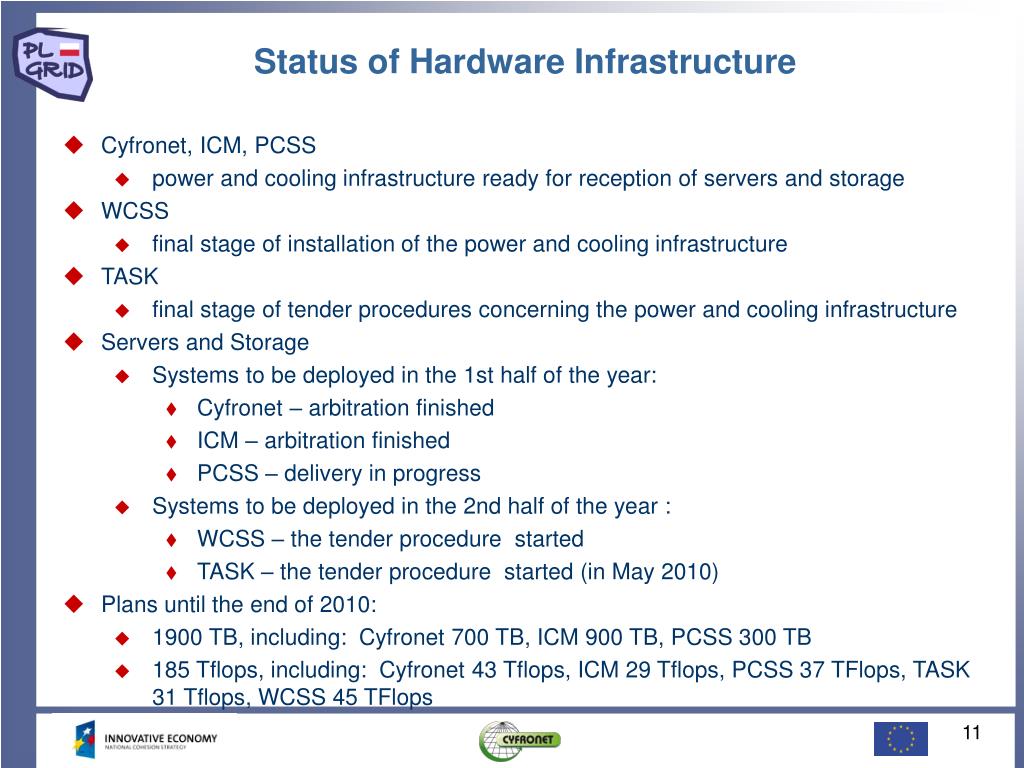 PL GRID

Status of Hardware Infrastructure

Cyfronet, ICM, PCSS
power and cooling infrastructure ready for reception of servers and storage
WCSS
final stage of installation of the power and cooling infrastructure
TASK
final stage of tender procedures concerning the power and cooling infrastructure
Servers and Storage
Systems to be deployed in the 1st half of the year:
Cyfronet – arbitration finished
ICM – arbitration finished
PCSS – delivery in progress
Systems to be deployed in the 2nd half of the year :
WCSS – the tender procedure started
TASK – the tender procedure started (in May 2010)
Plans until the end of 2010:
1900 TB, including: Cyfronet 700 TB, ICM 900 TB, PCSS 300 TB
185 Tflops, including: Cyfronet 43 Tflops, ICM 29 Tflops, PCSS 37 TFlops, TASK 31 Tflops, WCSS 45 TFlops

INNOVATIVE ECONOMY
NATIONAL COHESION STRATEGY

CYFRONET

11